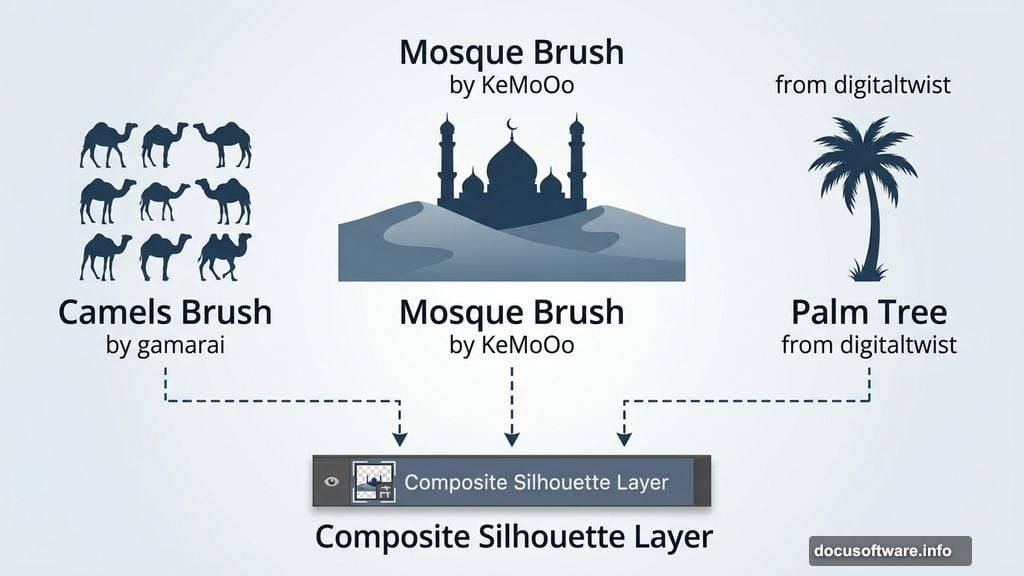 Mosque Brush
by KeMoOo

from digitaltwist

Camels Brush
by gamarai

Mosque Brush
by KeMoOo

Palm Tree
from digitaltwist

Composite Silhouette Layer

Composite Silhouette Layer

docusoftware.info